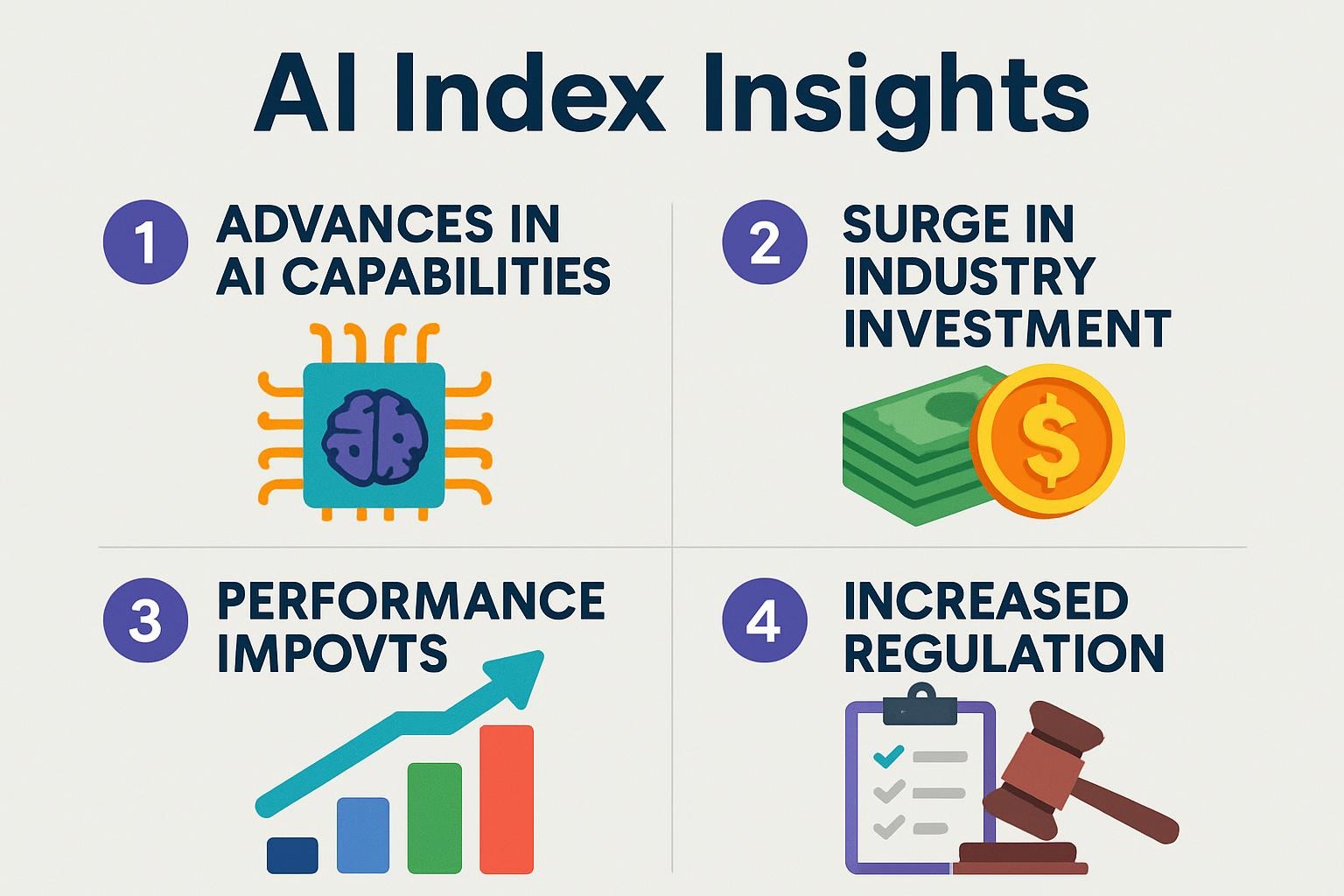 AI Index Insights

1 ADVANCES IN AI CAPABILITIES

2 SURGE IN INDUSTRY INVESTMENT

$

3 PERFORMANCE IMPOVTS

4 INCREASED REGULATION